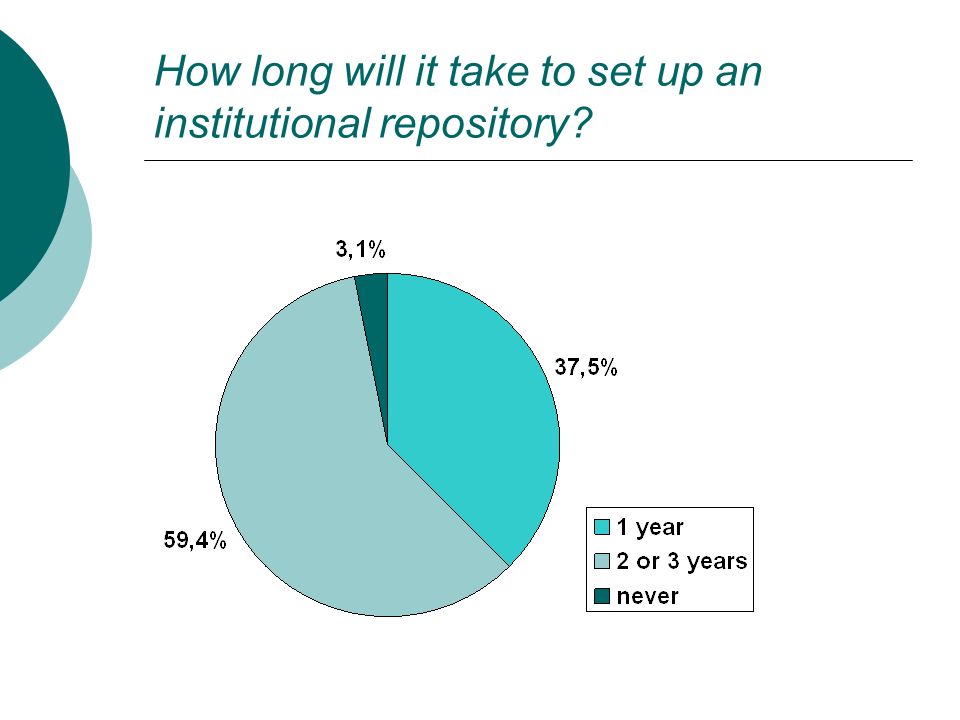 How long will it take to set up an institutional repository?

3,1%

37,5%

59,4%

1 year
2 or 3 years
never